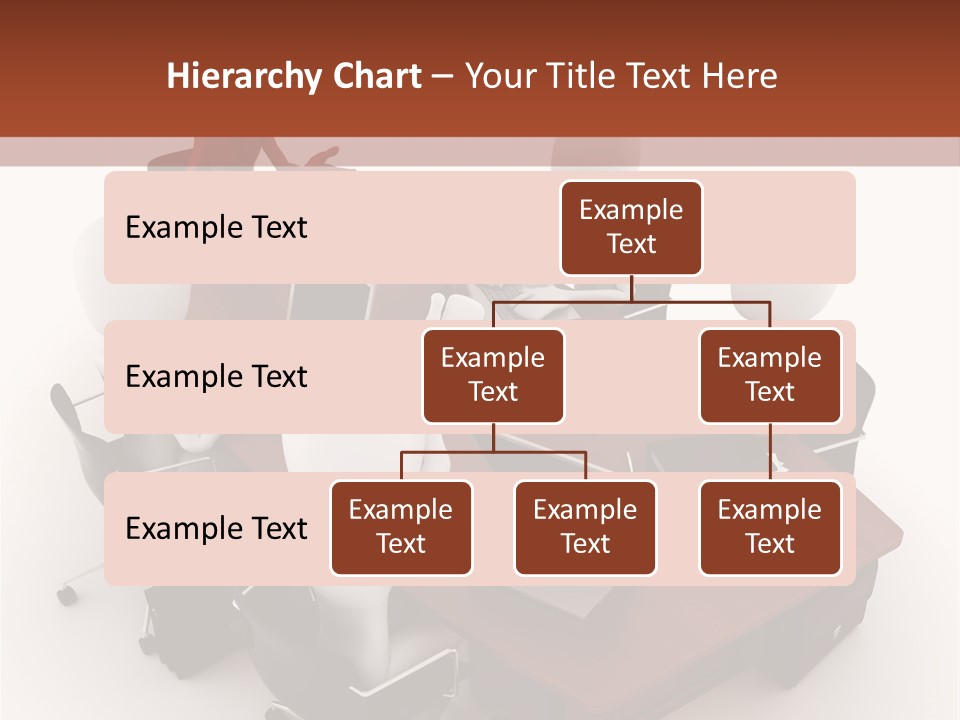 Hierarchy Chart – Your Title Text Here

Example Text

Example Text

Example Text

Example Text

Example Text

Example Text

Example Text

Example Text

Example Text